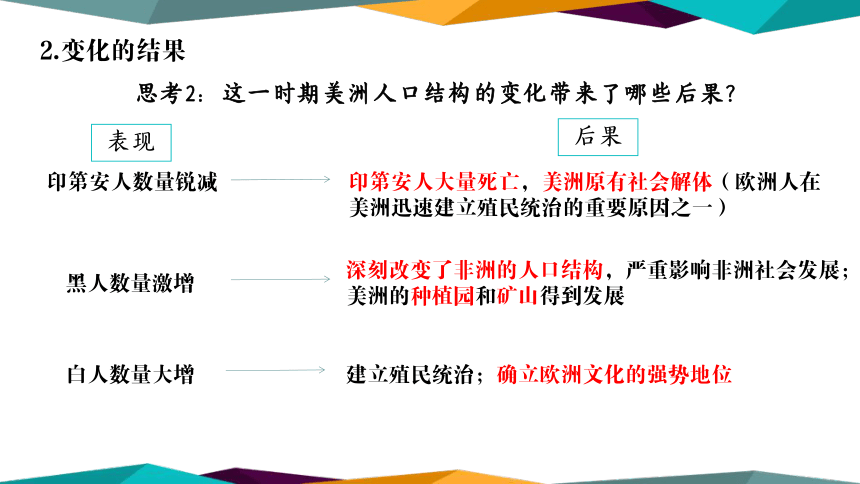 2.变化的结果

思考2：这一时期美洲人口结构的变化带来了哪些后果？

表现

后果

印第安人数量锐减

印第安人大量死亡，美洲原有社会解体（欧洲人在美洲迅速建立殖民统治的重要原因之一）

黑人数量激增

深刻改变了非洲的人口结构，严重影响非洲社会发展；美洲的种植园和矿山得到发展

白人数量大增

建立殖民统治；确立欧洲文化的强势地位